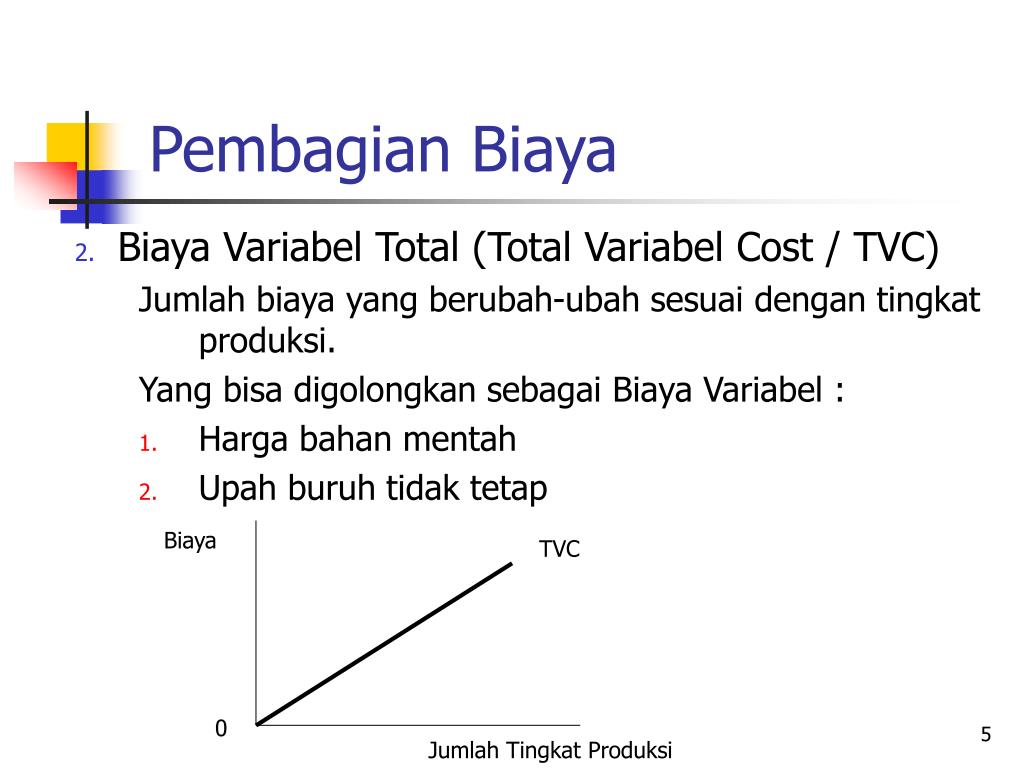 Pembagian Biaya

2. Biaya Variabel Total (Total Variabel Cost / TVC)

Jumlah biaya yang berubah-ubah sesuai dengan tingkat produksi.

Yang bisa digolongkan sebagai Biaya Variabel :

1. Harga bahan mentah
2. Upah buruh tidak tetap

Biaya

TVC

0

Jumlah Tingkat Produksi

5